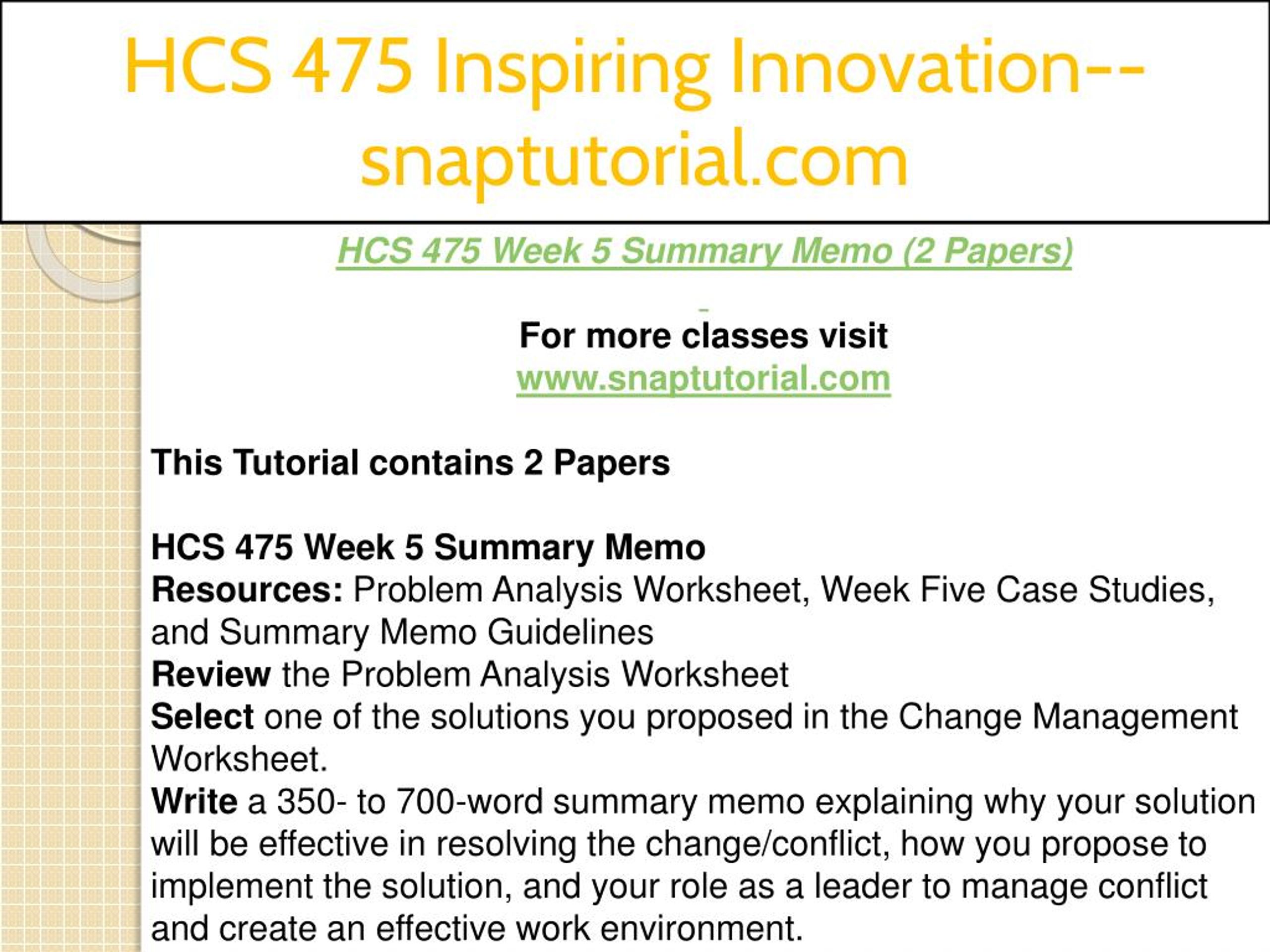 HCS 475 Inspiring Innovation--snaptutorial.com

HCS 475 Week 5 Summary Memo (2 Papers)

For more classes visit
www.snaptutorial.com

This Tutorial contains 2 Papers

HCS 475 Week 5 Summary Memo
Resources: Problem Analysis Worksheet, Week Five Case Studies, and Summary Memo Guidelines
Review the Problem Analysis Worksheet
Select one of the solutions you proposed in the Change Management Worksheet.
Write a 350- to 700-word summary memo explaining why your solution will be effective in resolving the change/conflict, how you propose to implement the solution, and your role as a leader to manage conflict and create an effective work environment.